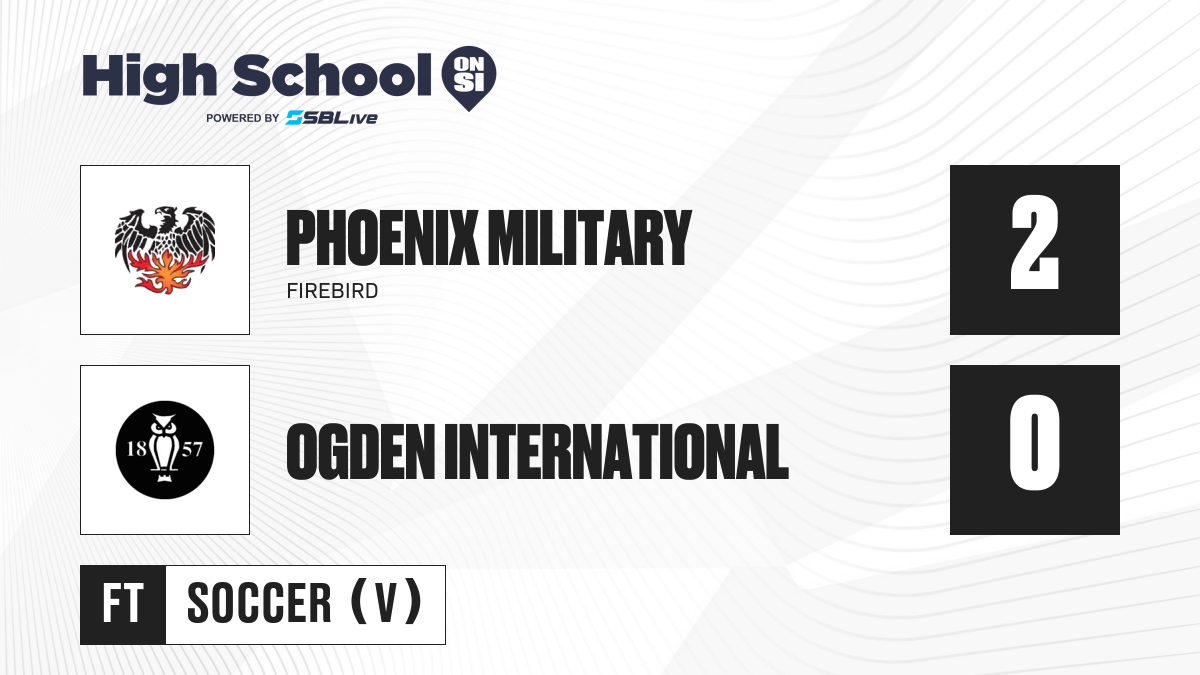 High School ON SI
POWERED BY SBLive

PHOENIX MILITARY
FIREBIRD
2

18 57
OGDEN INTERNATIONAL
0

FT
SOCCER (V)